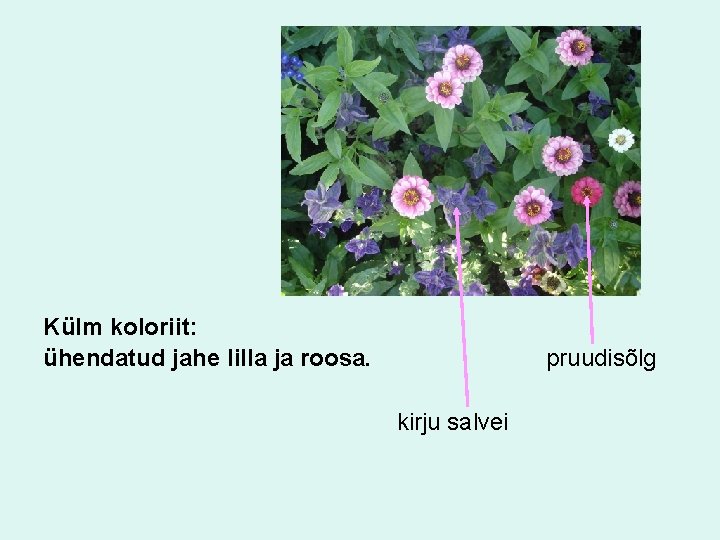 Külm koloriit:
ühendatud jahe lilla ja roosa.

pruudisõlg

kirju salvei